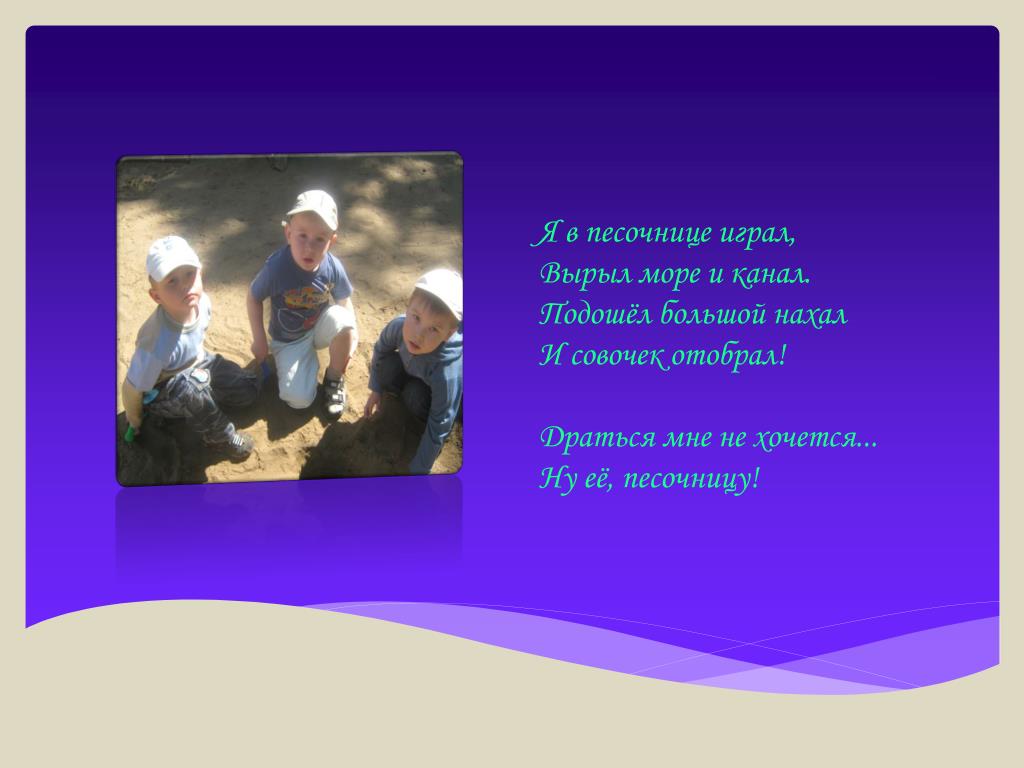 Я в песочнице играл,
Вырыл море и канал.
Подошёл большой нахал
И совочек отобрал!

Драться мне не хочется...
Ну её, песочницу!